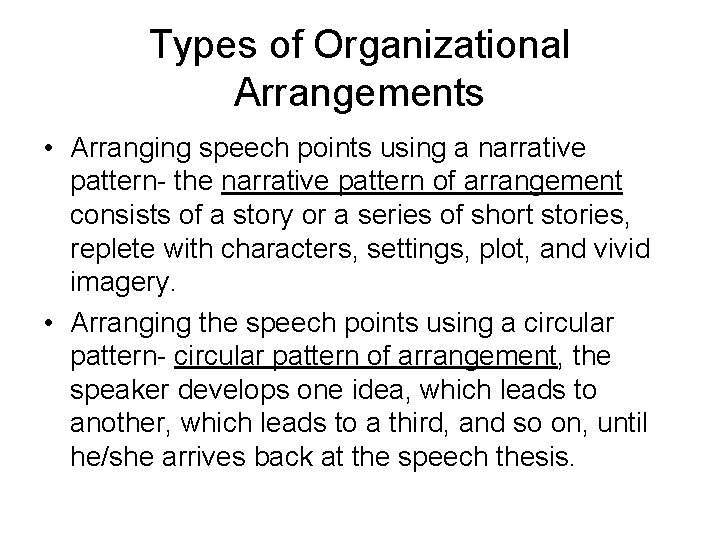 Types of Organizational Arrangements

• Arranging speech points using a narrative pattern- the narrative pattern of arrangement consists of a story or a series of short stories, replete with characters, settings, plot, and vivid imagery.

• Arranging the speech points using a circular pattern- circular pattern of arrangement, the speaker develops one idea, which leads to another, which leads to a third, and so on, until he/she arrives back at the speech thesis.